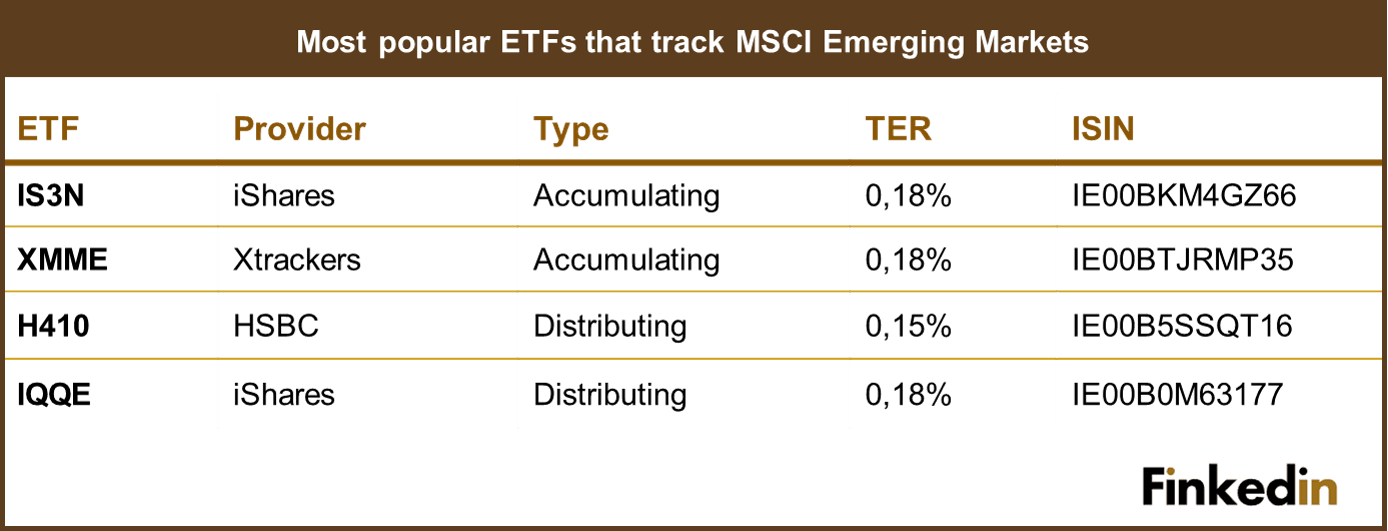 Most popular ETFs that track MSCI Emerging Markets

| ETF | Provider | Type | TER | ISIN |
|---|---|---|---|---|
| IS3N | iShares | Accumulating | 0,18% | IE00BKM4GZ66 |
| XMME | Xtrackers | Accumulating | 0,18% | IE00BTJRMP35 |
| H410 | HSBC | Distributing | 0,15% | IE00B5SSQT16 |
| IQQE | iShares | Distributing | 0,18% | IE00B0M63177 |

Finkedin